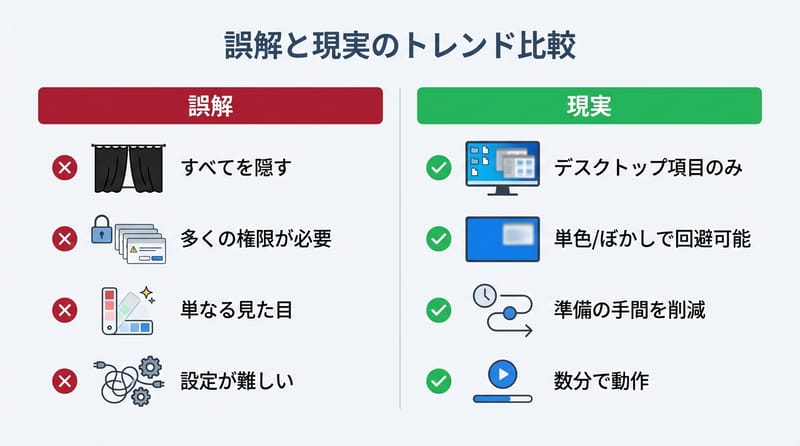 誤解と現実のトレンド比較

誤解

すべてを隠す

多くの権限が必要

単なる見た目

設定が難しい

現実

デスクトップ項目のみ

単色/ぼかしで回避可能

準備の手間を削減

数分で動作